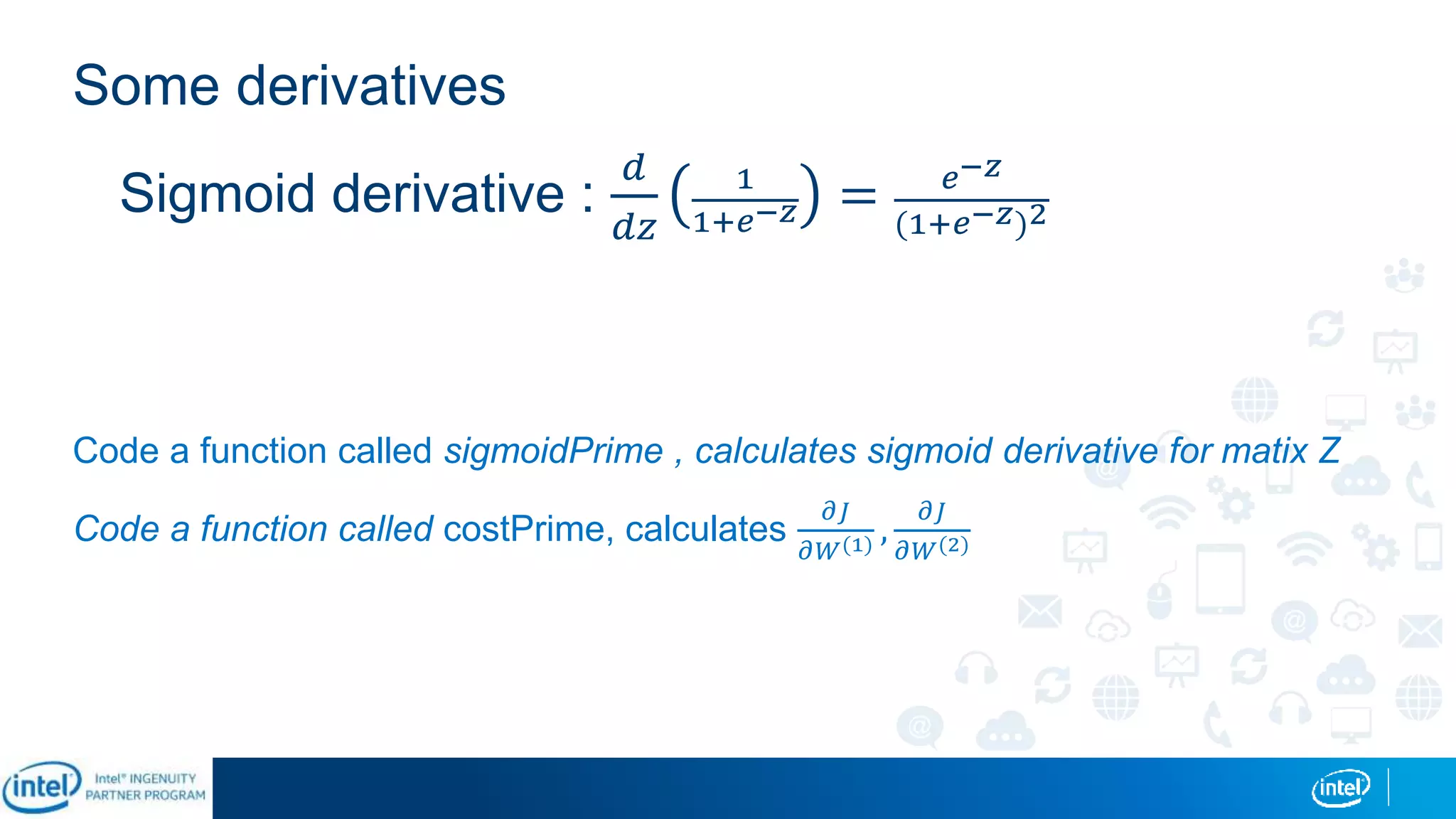 Some derivatives

Sigmoid derivative : $\frac{d}{dz}\left(\frac{1}{1+e^{-z}}\right) = \frac{e^{-z}}{(1+e^{-z})^2}$

Code a function called sigmoidPrime , calculates sigmoid derivative for matix Z

Code a function called costPrime, calculates $\frac{\partial J}{\partial W^{(1)}}, \frac{\partial J}{\partial W^{(2)}}$

intel Intel® INGENUITY PARTNER PROGRAM

intel